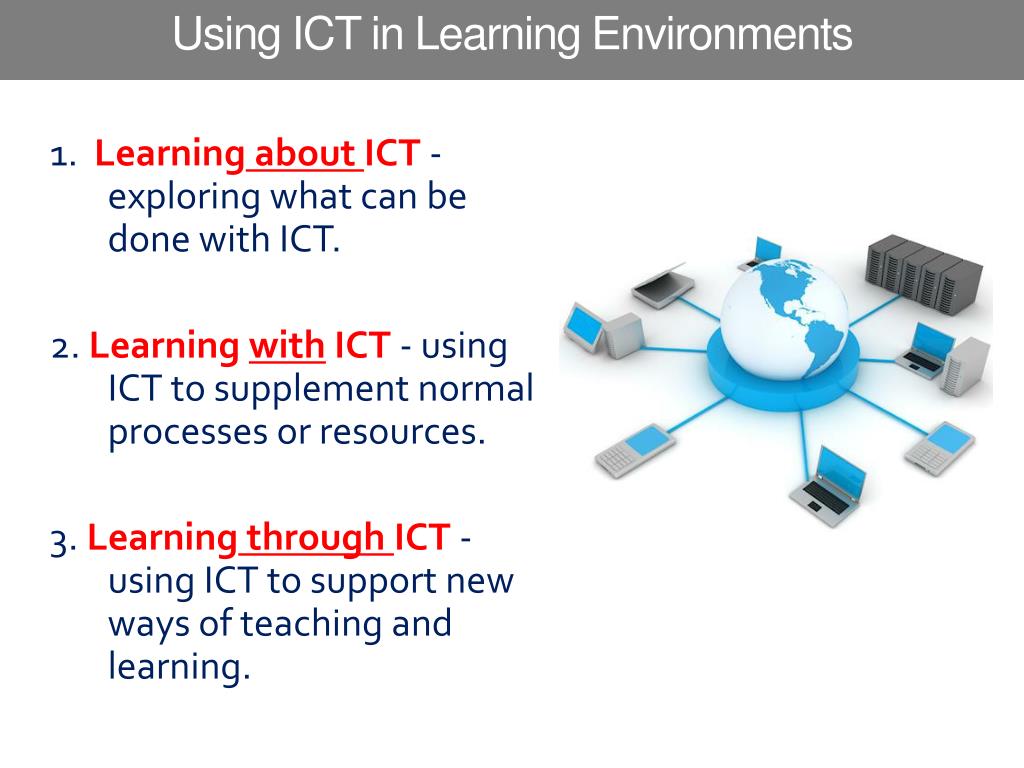 Using ICT in Learning Environments

1. Learning about ICT - exploring what can be done with ICT.

2. Learning with ICT - using ICT to supplement normal processes or resources.

3. Learning through ICT - using ICT to support new ways of teaching and learning.